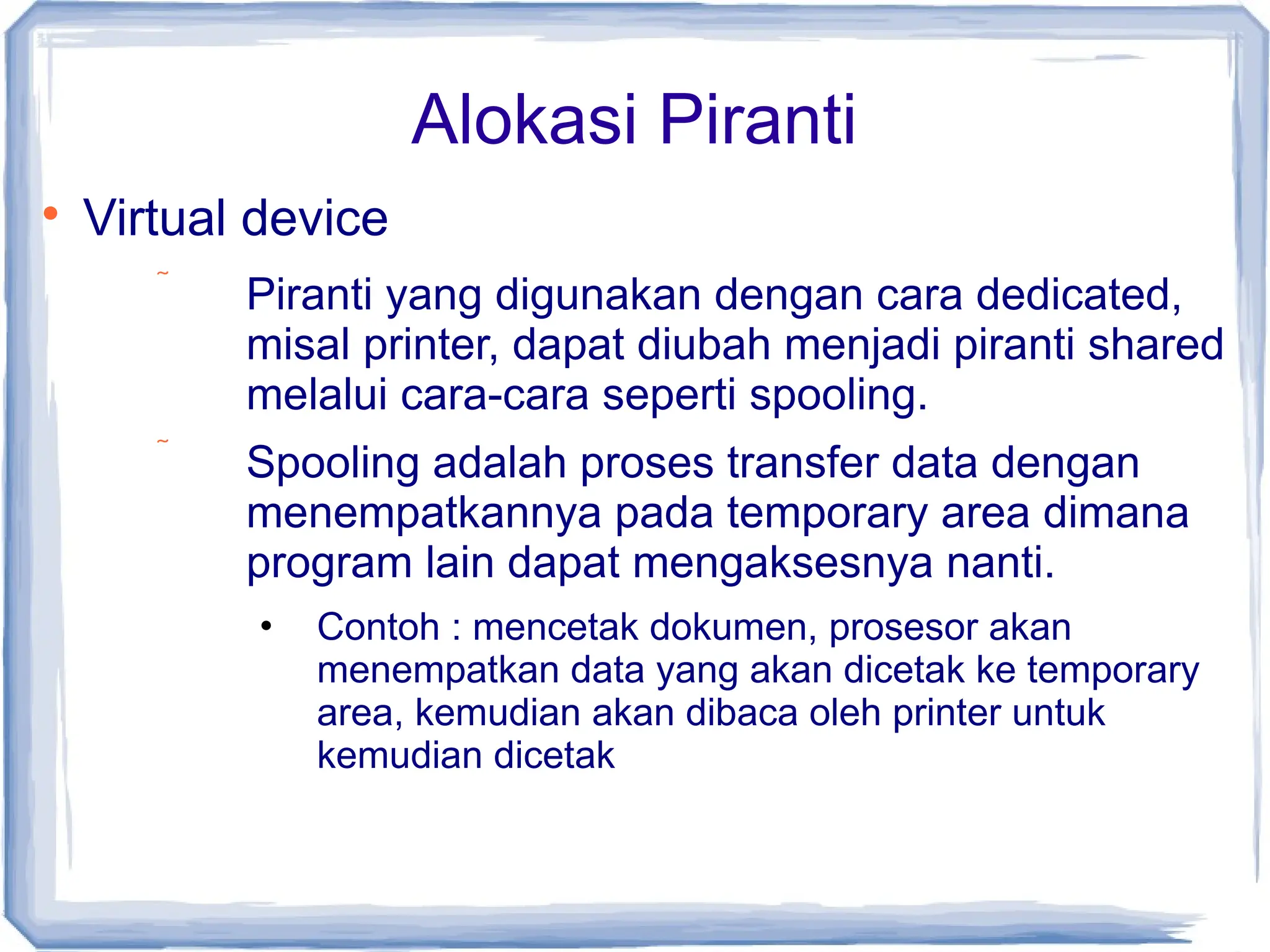 Alokasi Piranti

• Virtual device

~ Piranti yang digunakan dengan cara dedicated, misal printer, dapat diubah menjadi piranti shared melalui cara-cara seperti spooling.

~ Spooling adalah proses transfer data dengan menempatkannya pada temporary area dimana program lain dapat mengaksesnya nanti.

• Contoh : mencetak dokumen, prosesor akan menempatkan data yang akan dicetak ke temporary area, kemudian akan dibaca oleh printer untuk kemudian dicetak